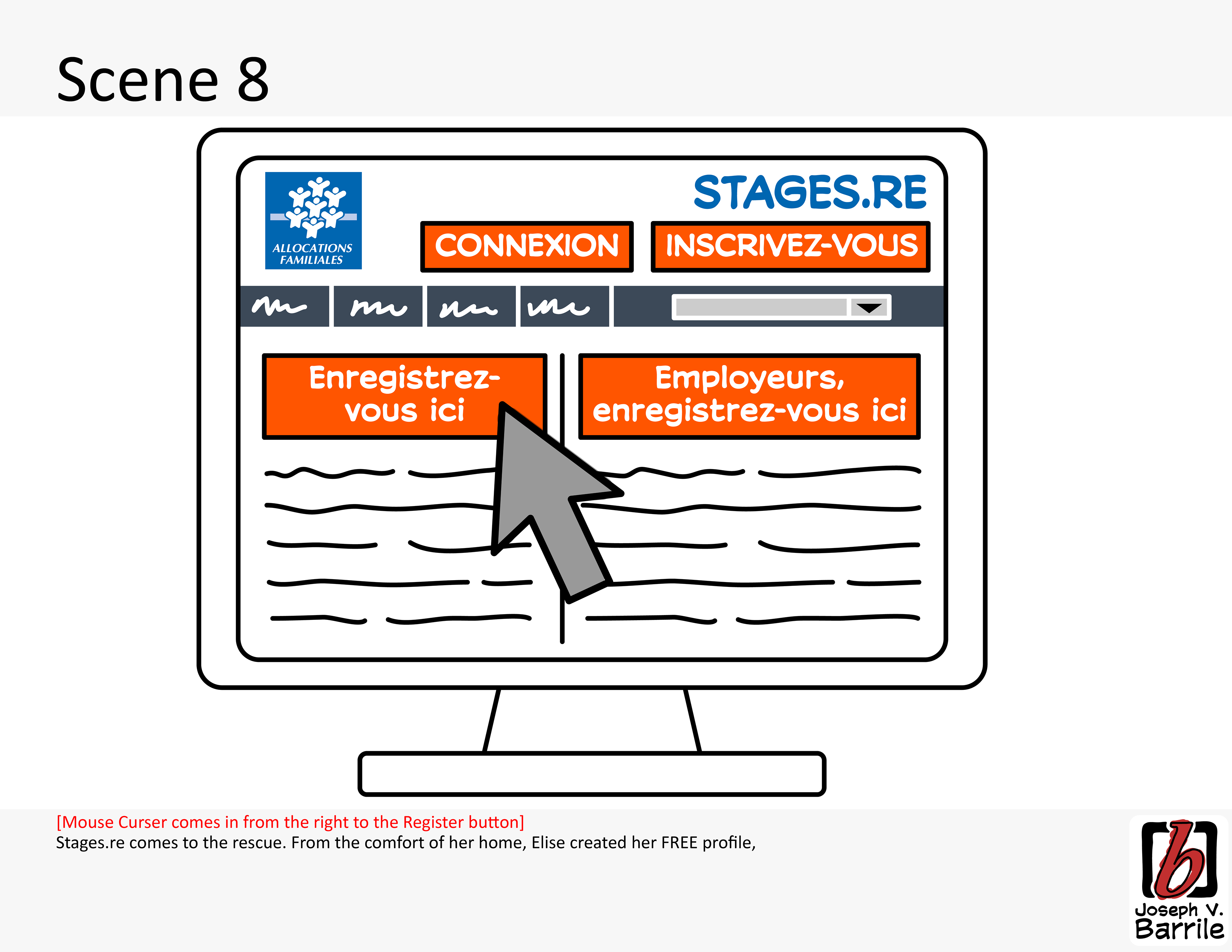 Scene 8

ALLOCATIONS FAMILIALES

STAGES.RE

CONNEXION

INSCRIVEZ-VOUS

Enregistrez-vous ici

Employeurs, enregistrez-vous ici

[Mouse Curser comes in from the right to the Register button]
Stages.re comes to the rescue. From the comfort of her home, Elise created her FREE profile,

b
Joseph V. Barrile